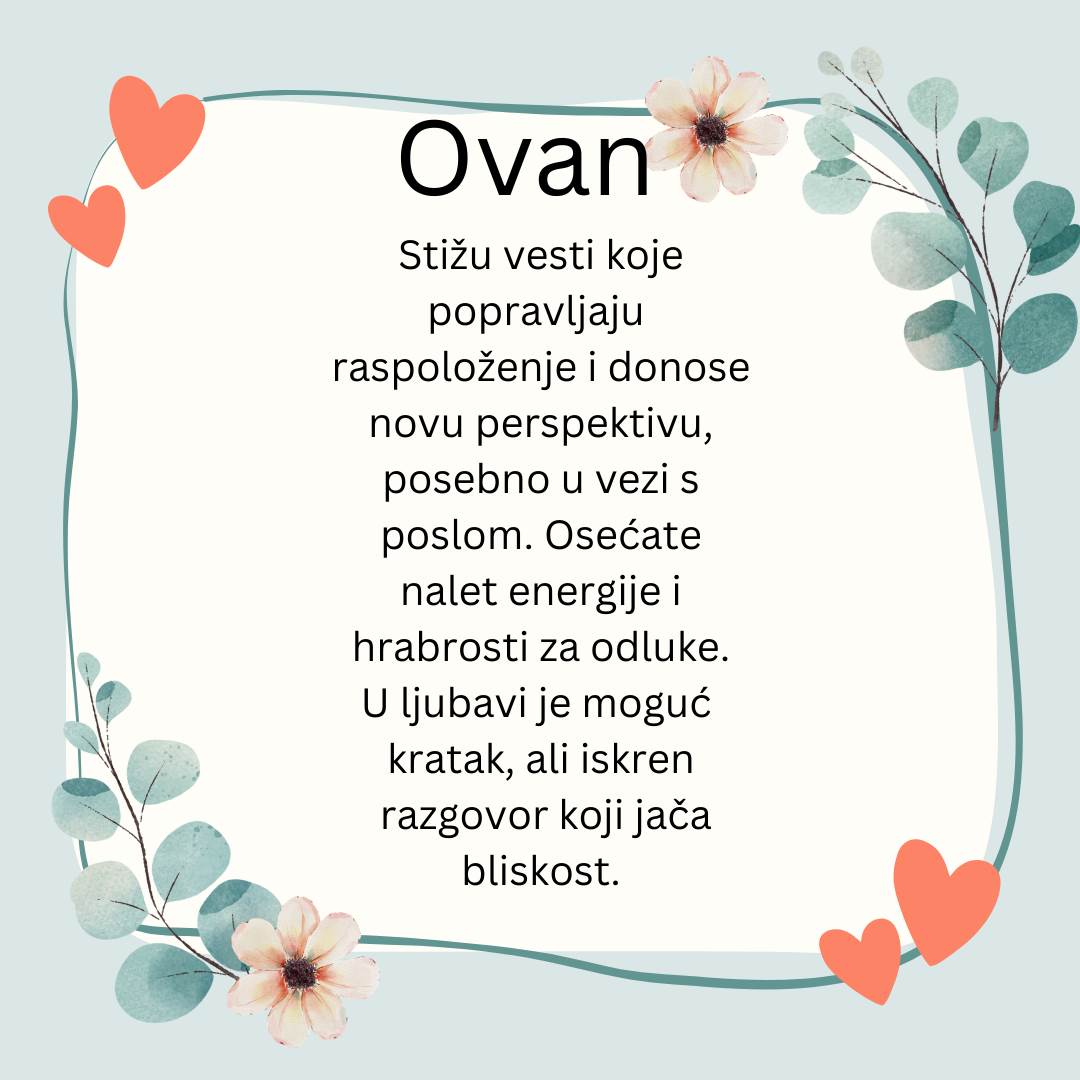 Ovan

Stižu vesti koje popravljaju raspoloženje i donose novu perspektivu, posebno u vezi s poslom. Osećate nalet energije i hrabrosti za odluke. U ljubavi je moguć kratak, ali iskren razgovor koji jača bliskost.